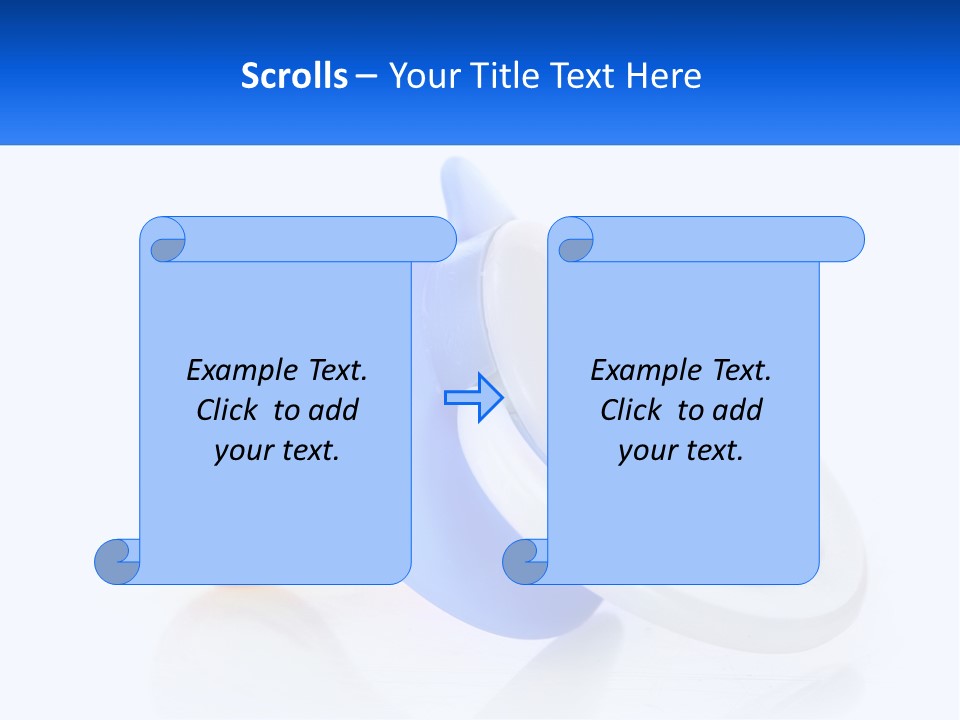 Scrolls – Your Title Text Here

Example Text. Click to add your text.

Example Text. Click to add your text.